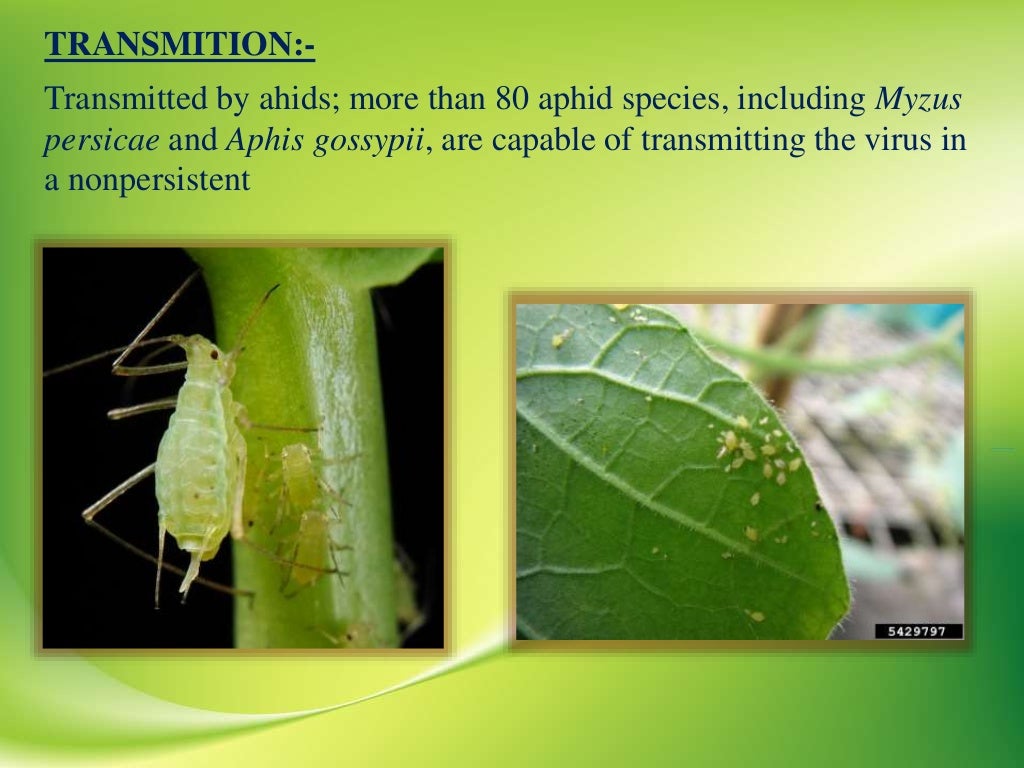 TRANSMITION:-

Transmitted by ahids; more than 80 aphid species, including Myzus persicae and Aphis gossypii, are capable of transmitting the virus in a nonpersistent

5429797